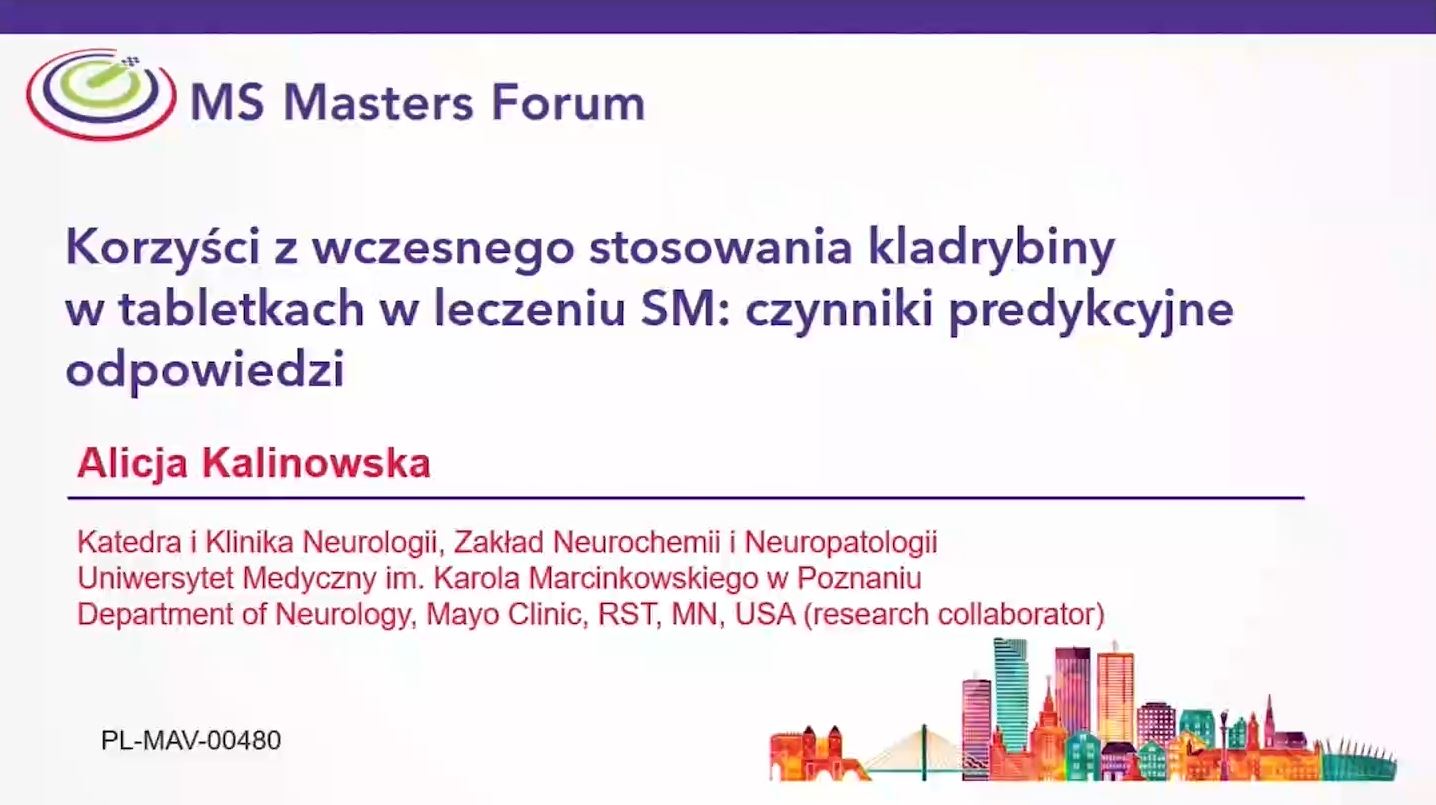 MS Masters Forum

Korzyści z wczesnego stosowania kladrybiny w tabletkach w leczeniu SM: czynniki predykcyjne odpowiedzi

Alicja Kalinowska

Katedra i Klinika Neurologii, Zakład Neurochemii i Neuropatologii
Uniwersytet Medyczny im. Karola Marcinkowskiego w Poznaniu
Department of Neurology, Mayo Clinic, RST, MN, USA (research collaborator)

PL-MAV-00480